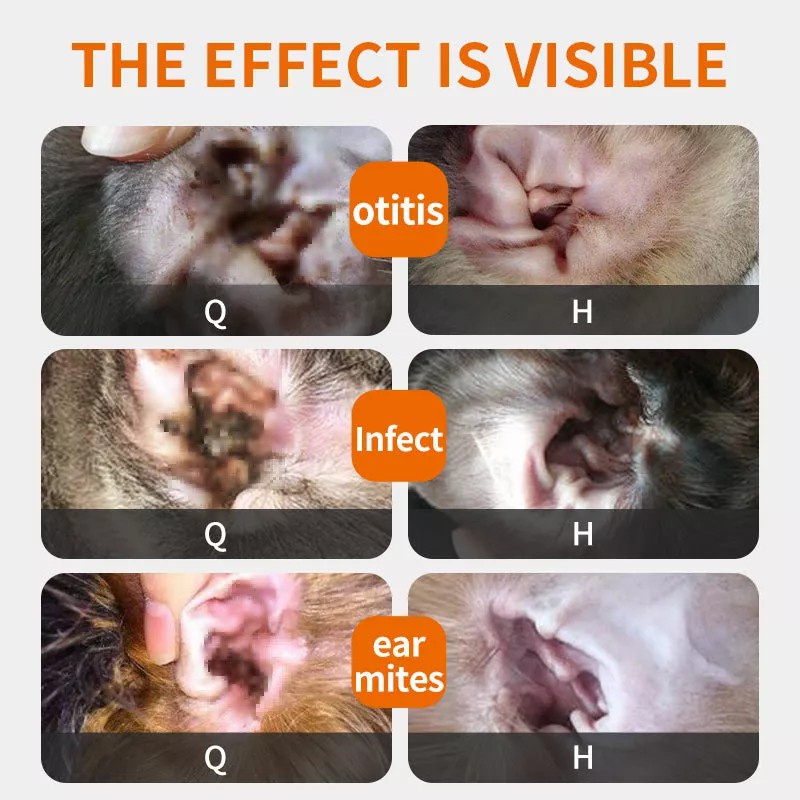 THE EFFECT IS VISIBLE

otitis

Q

H

Infect

Q

H

ear mites

Q

H